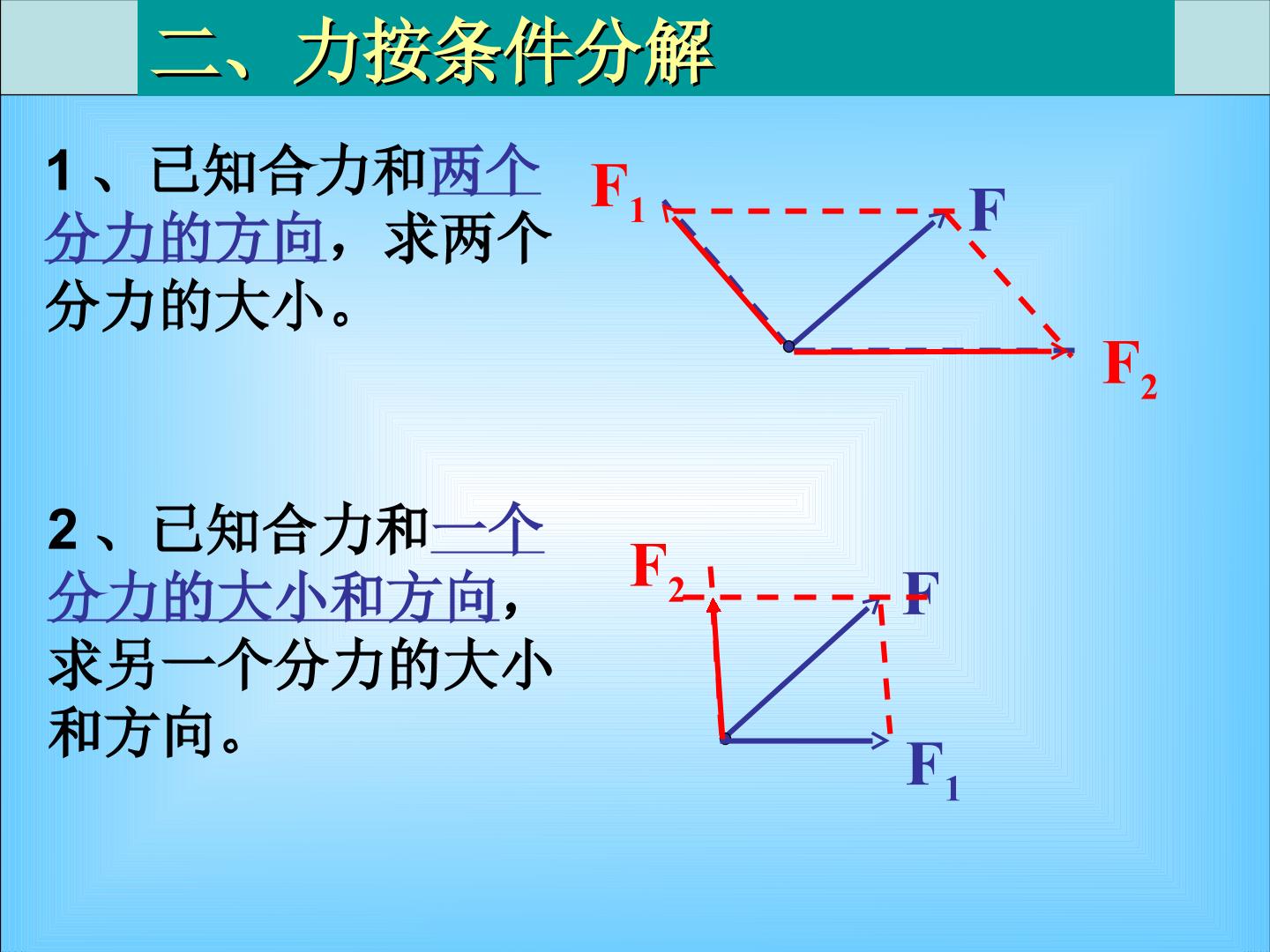 二、力按条件分解

1、已知合力和两个分力的方向，求两个分力的大小。

$F_1$

F

$F_2$

2、已知合力和一个分力的大小和方向，求另一个分力的大小和方向。

$F_2$

F

$F_1$